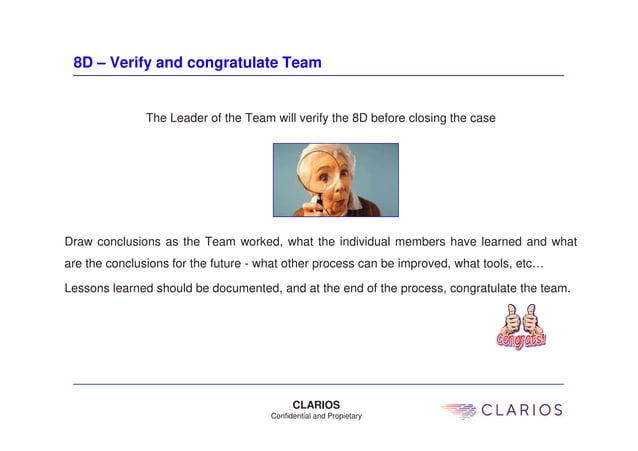 8D – Verify and congratulate Team

The Leader of the Team will verify the 8D before closing the case

Draw conclusions as the Team worked, what the individual members have learned and what are the conclusions for the future - what other process can be improved, what tools, etc…

Lessons learned should be documented, and at the end of the process, congratulate the team.

Congrats!

CLARIOS
Confidential and Propietary

CLARIOS